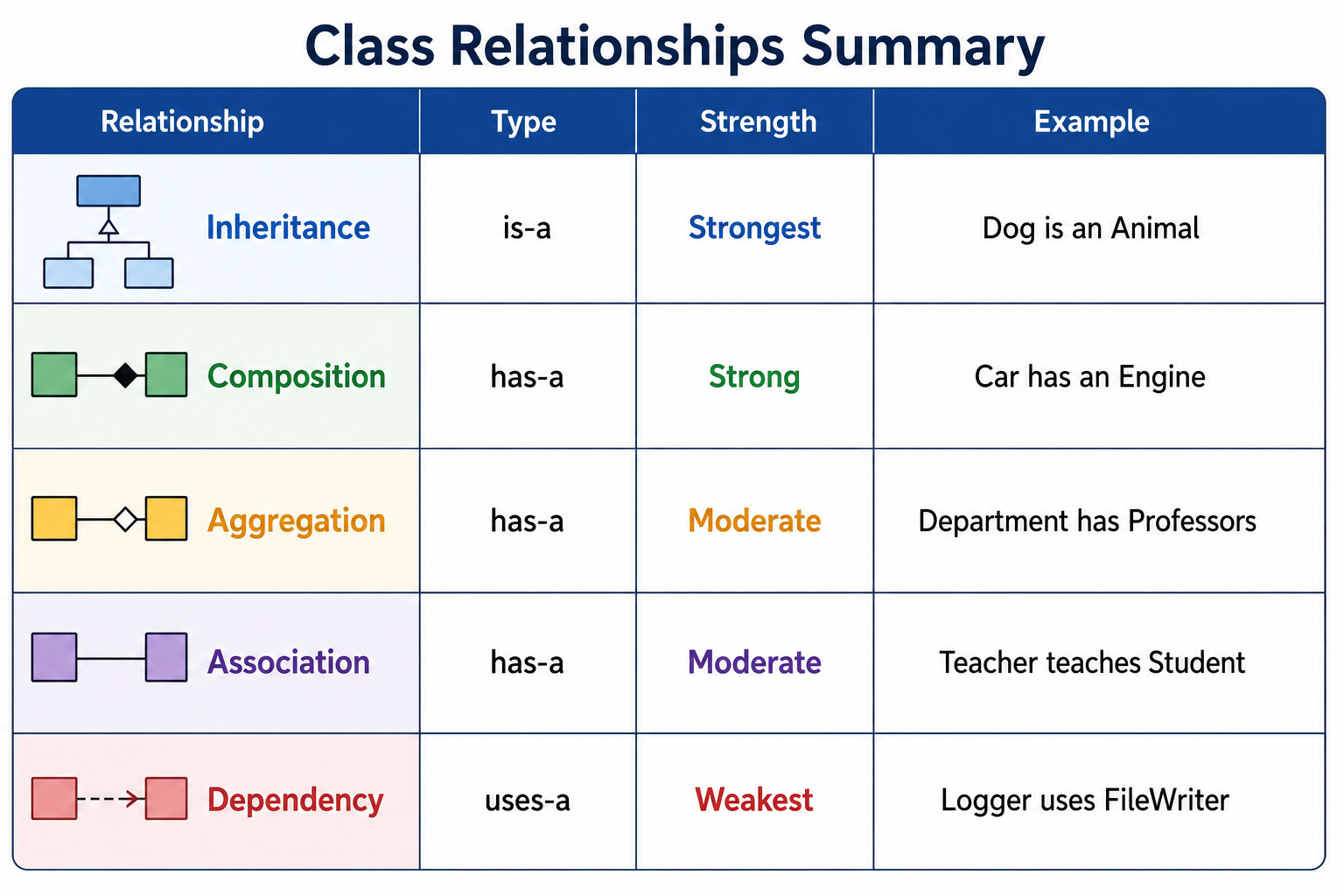 Class Relationships Summary

| Relationship | Type | Strength | Example |
|---|---|---|---|
| Inheritance | is-a | Strongest | Dog is an Animal |
| Composition | has-a | Strong | Car has an Engine |
| Aggregation | has-a | Moderate | Department has Professors |
| Association | has-a | Moderate | Teacher teaches Student |
| Dependency | uses-a | Weakest | Logger uses FileWriter |